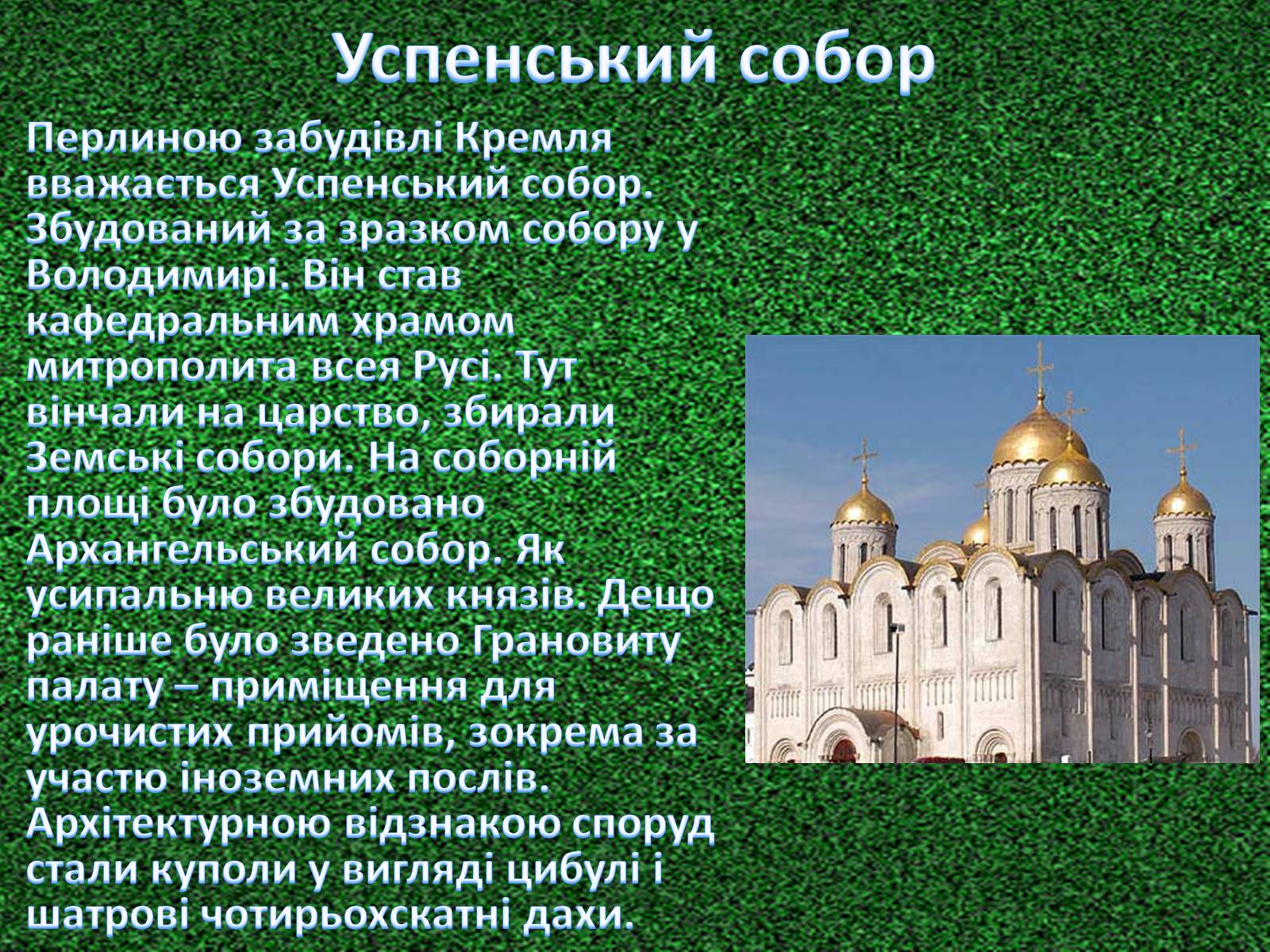 Успенський собор

Перлиною забудівлі Кремля вважається Успенський собор. Збудований за зразком собору у Володимирі. Він став кафедральним храмом митрополита всея Русі. Тут вінчали на царство, збирали Земські собори. На соборній площі було збудовано Архангельський собор. Як усипальню великих князів. Дещо раніше було зведено Грановиту палату – приміщення для урочистих прийомів, зокрема за участю іноземних послів. Архітектурною відзнакою споруд стали куполи у вигляді цибулі і шатрові чотирьохскатні дахи.